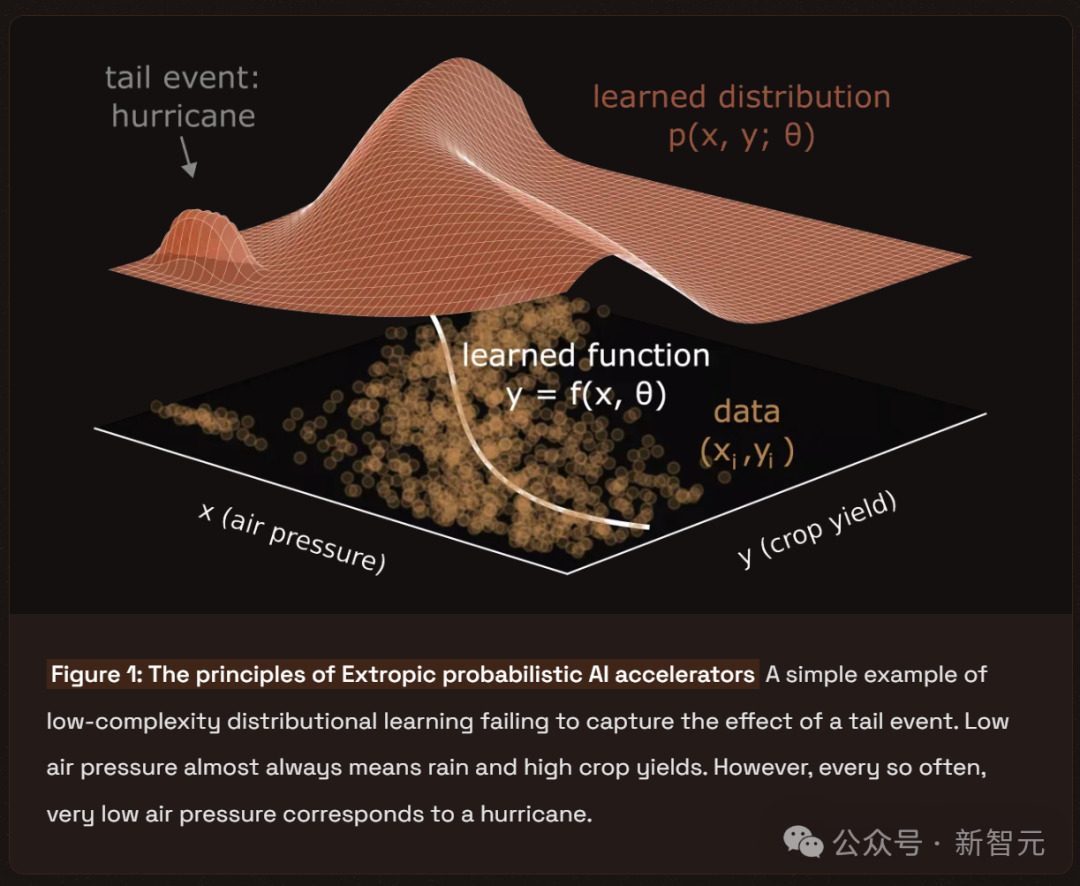 tail event:
hurricane

learned distribution
p(x, y; θ)

learned function
y = f(x, θ)

data
$(x_i, y_i)$

x (air pressure)

y (crop yield)

Figure 1: The principles of Extropic probabilistic AI accelerators A simple example of low-complexity distributional learning failing to capture the effect of a tail event. Low air pressure almost always means rain and high crop yields. However, every so often, very low air pressure corresponds to a hurricane.

公众号 · 新智元